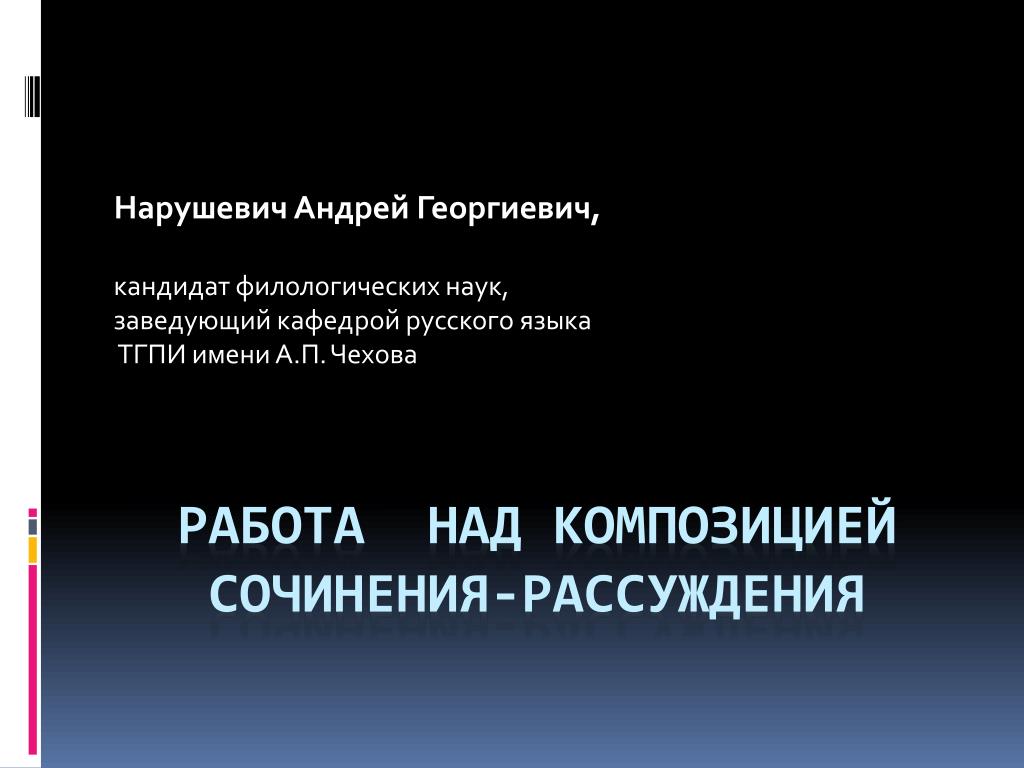 Нарушевич Андрей Георгиевич,

кандидат филологических наук,
заведующий кафедрой русского языка
ТГПИ имени А.П. Чехова

РАБОТА НАД КОМПОЗИЦИЕЙ СОЧИНЕНИЯ-РАССУЖДЕНИЯ